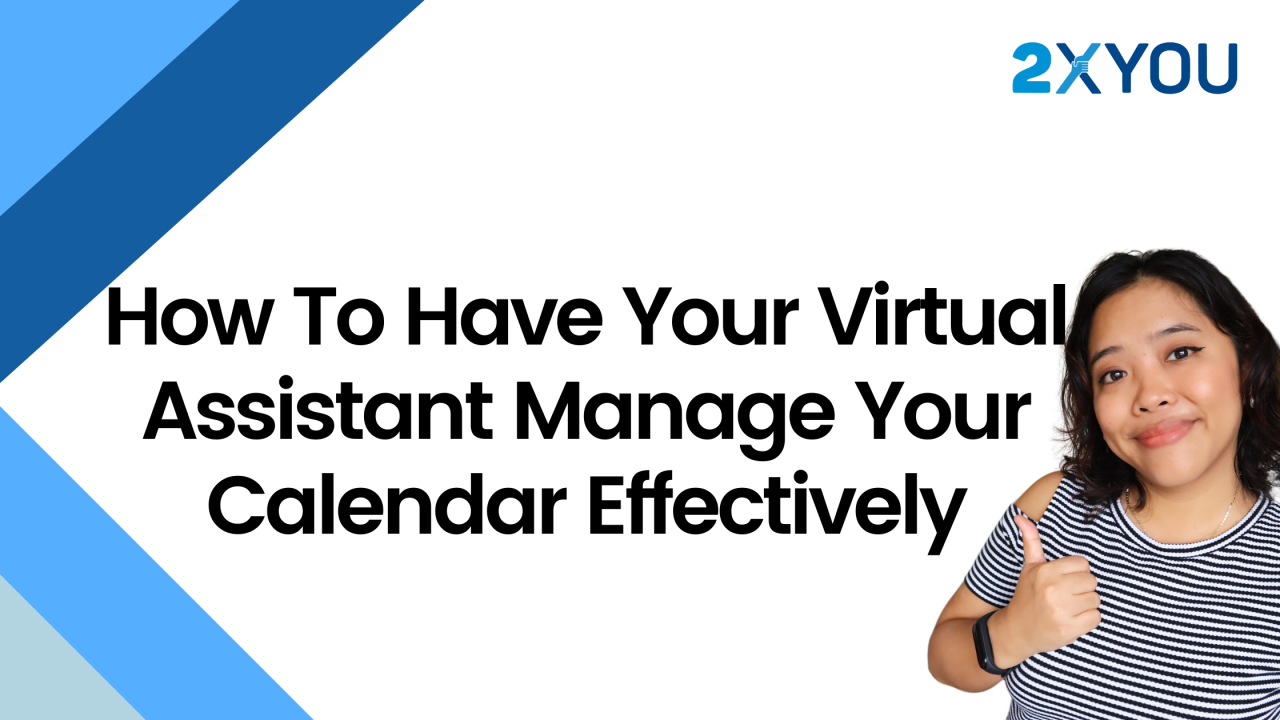 2XYOU

How To Have Your Virtual Assistant Manage Your Calendar Effectively